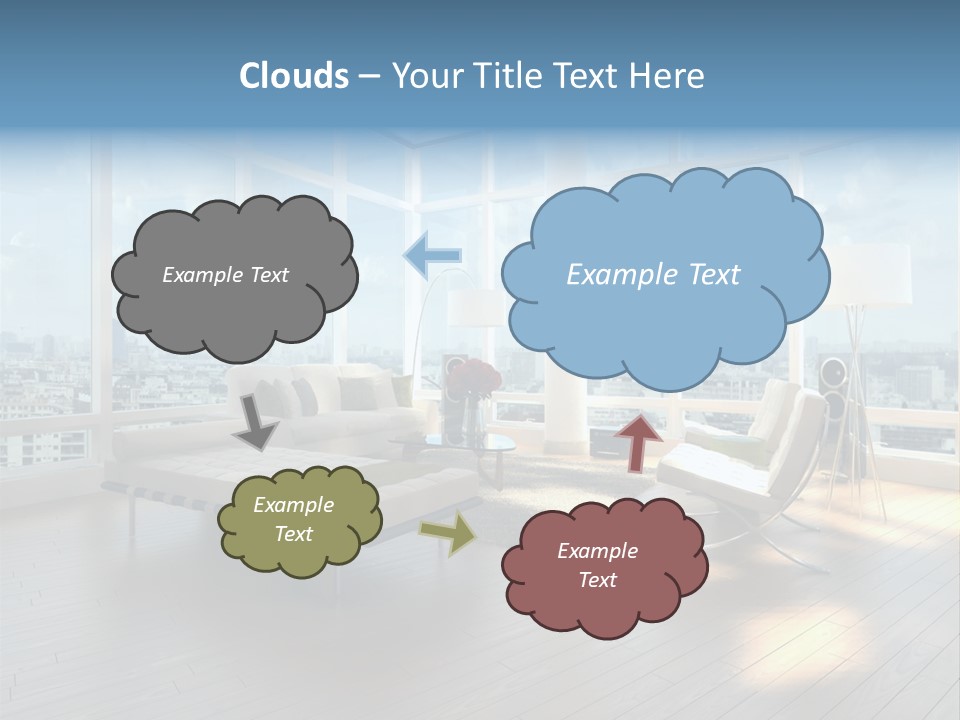 Clouds – Your Title Text Here

Example Text

Example Text

Example Text

Example Text